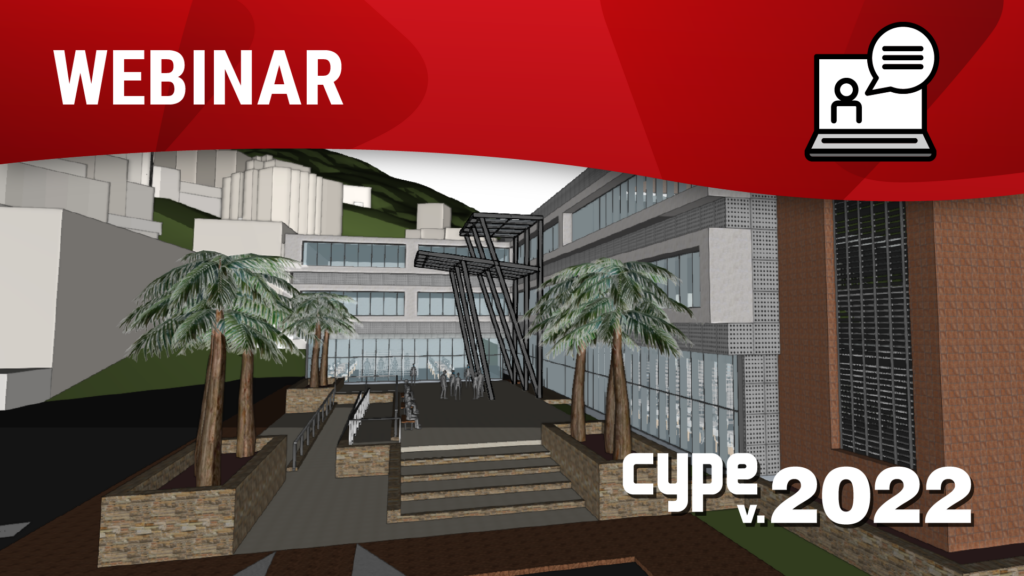 WEBINAR

cype v.2022